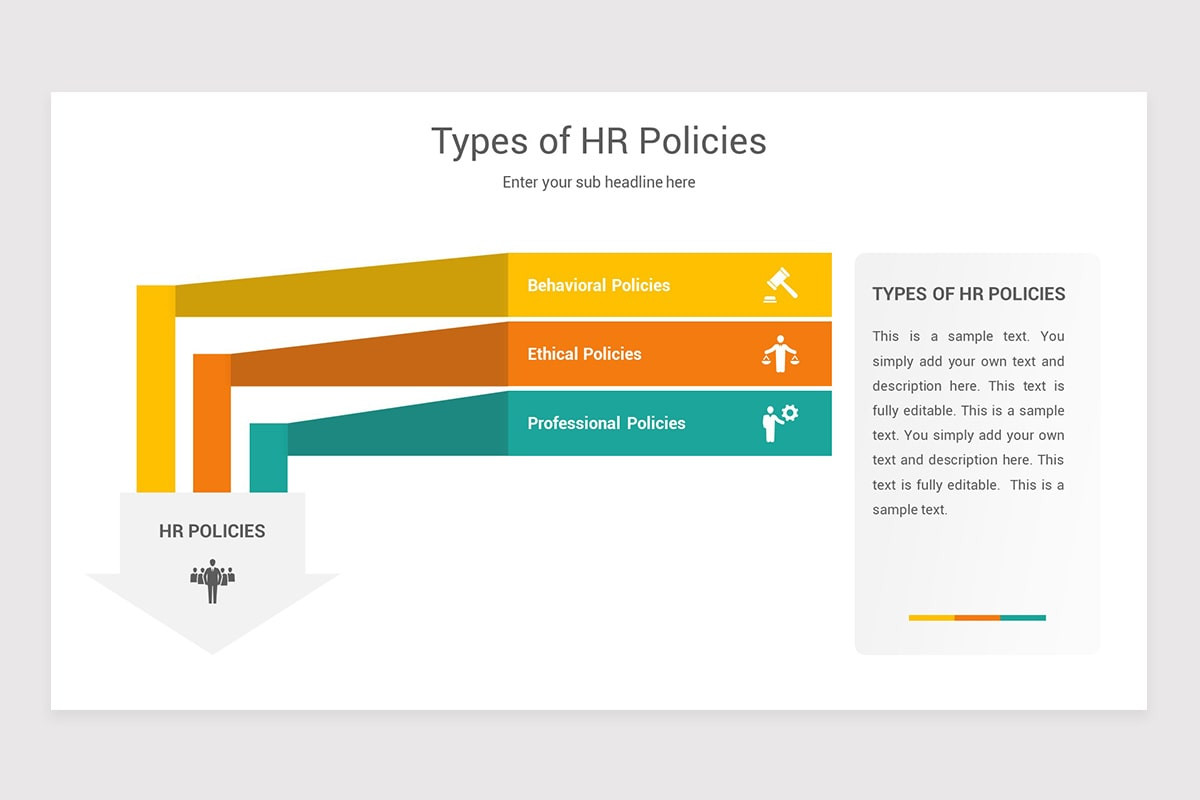 Types of HR Policies

Enter your sub headline here

Behavioral Policies

Ethical Policies

Professional Policies

HR POLICIES

TYPES OF HR POLICIES

This is a sample text. You simply add your own text and description here. This text is fully editable. This is a sample text. You simply add your own text and description here. This text is fully editable. This is a sample text.